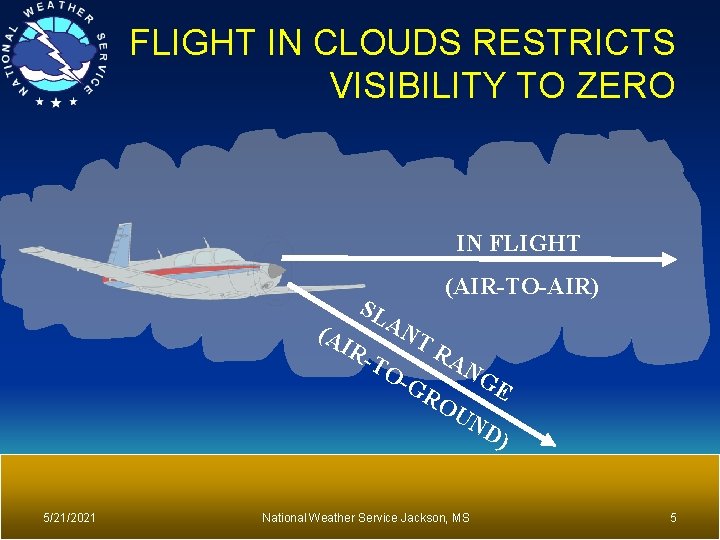 NATIONAL WEATHER SERVICE

FLIGHT IN CLOUDS RESTRICTS VISIBILITY TO ZERO

IN FLIGHT

(AIR-TO-AIR)

SLANT RANGE

(AIR-TO-GROUND)

5/21/2021

National Weather Service Jackson, MS

5